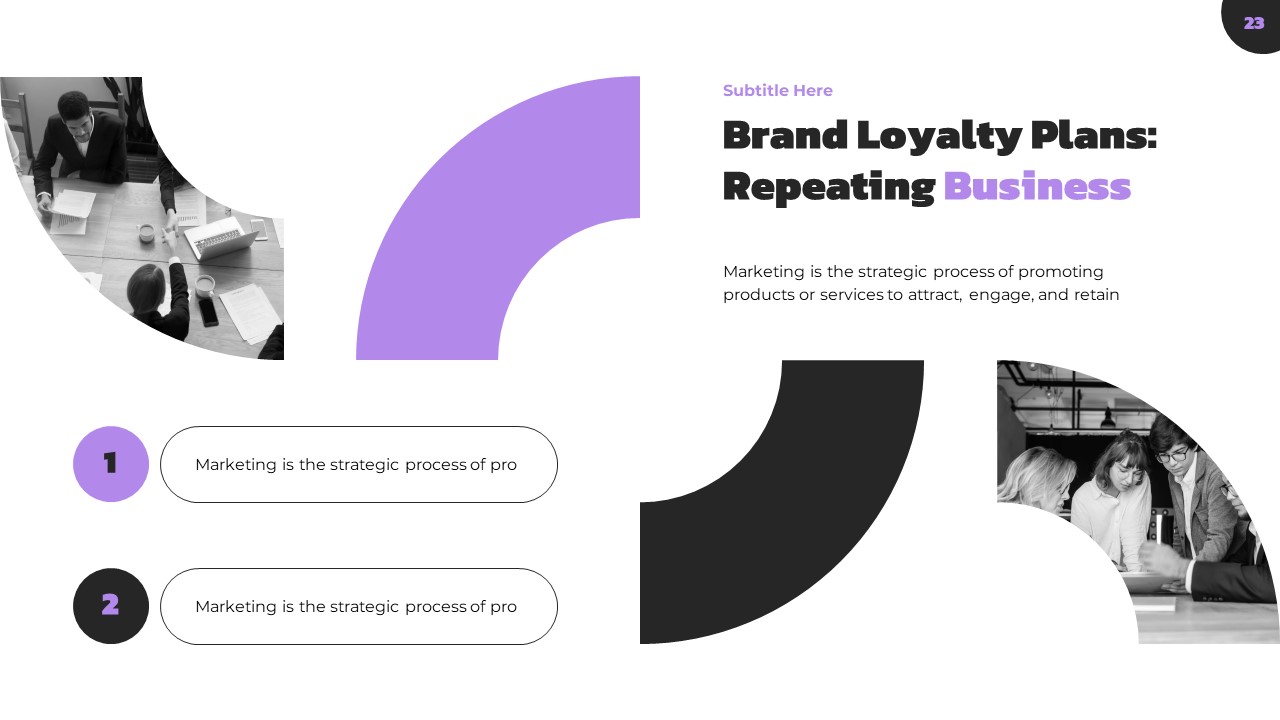 23

Subtitle Here

Brand Loyalty Plans: Repeating Business

Marketing is the strategic process of promoting products or services to attract, engage, and retain

1

Marketing is the strategic process of pro

2

Marketing is the strategic process of pro